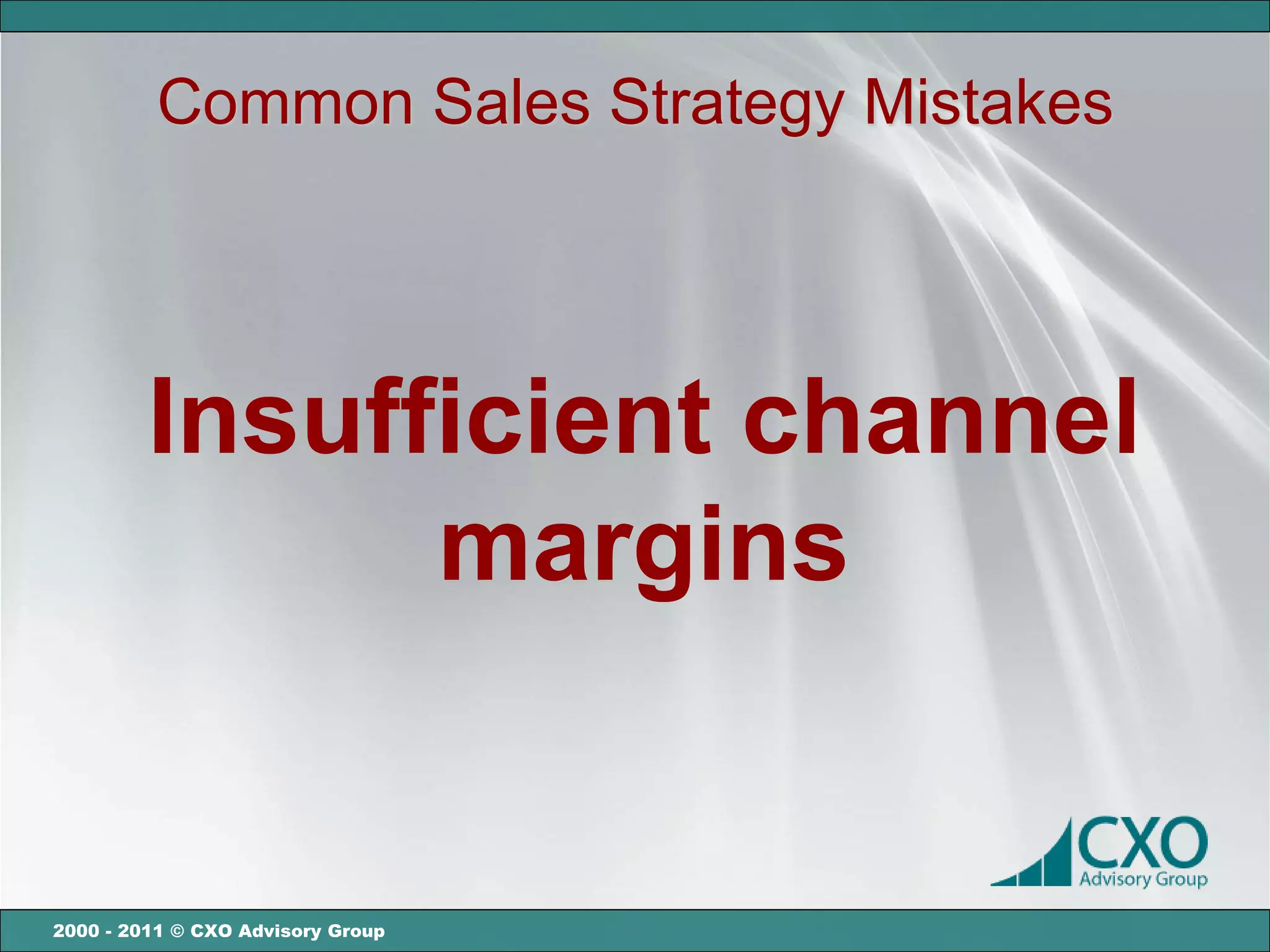 Common Sales Strategy Mistakes

Insufficient channel margins

CXO
Advisory Group

2000 - 2011 © CXO Advisory Group